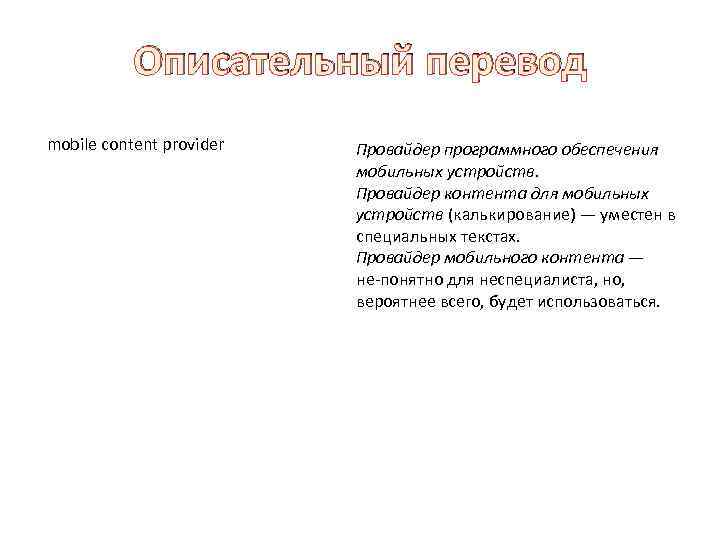 Описательный перевод

mobile content provider

Провайдер программного обеспечения мобильных устройств.
Провайдер контента для мобильных устройств (калькирование) — уместен в специальных текстах.
Провайдер мобильного контента — не-понятно для неспециалиста, но, вероятнее всего, будет использоваться.